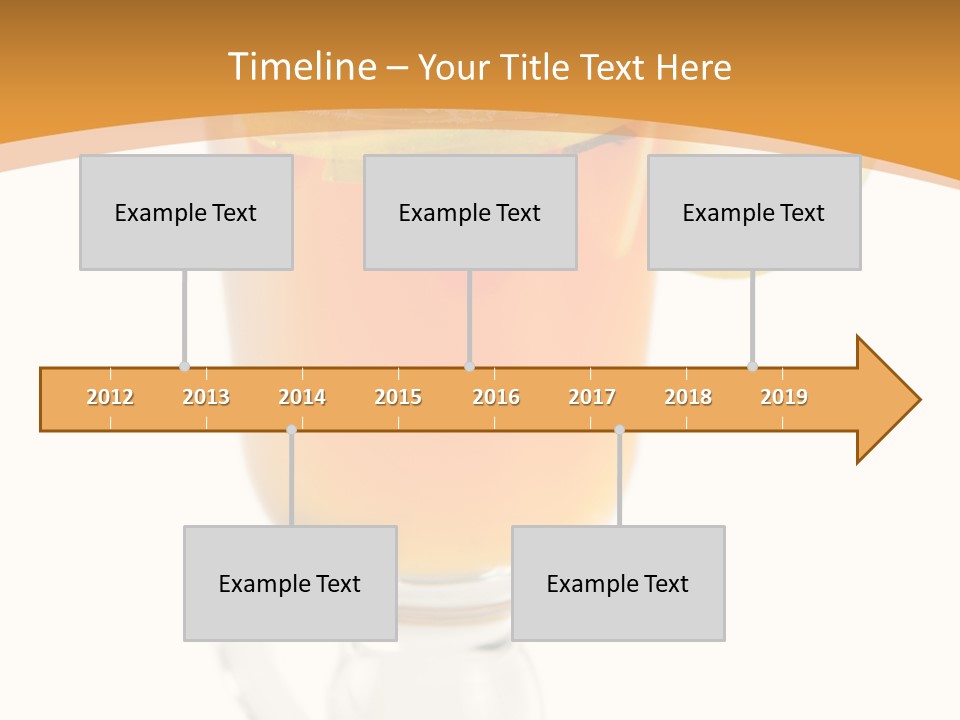 Timeline – Your Title Text Here

Example Text

Example Text

Example Text

2012 2013 2014 2015 2016 2017 2018 2019

Example Text

Example Text